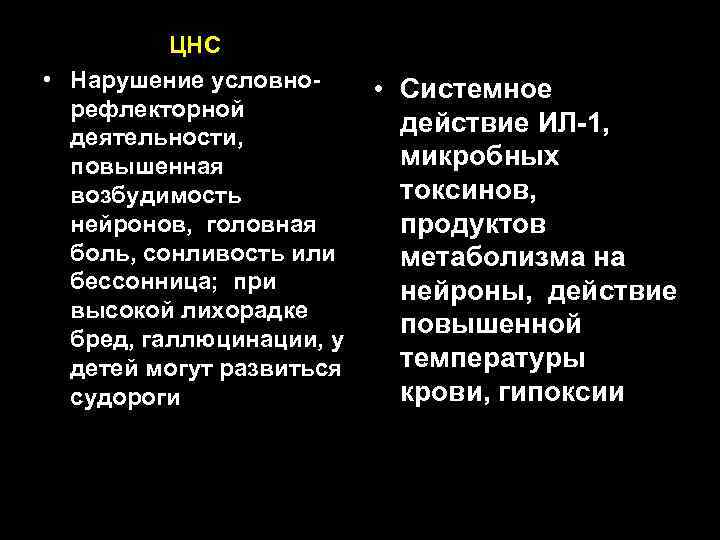 ЦНС

• Нарушение условно-рефлекторной деятельности, повышенная возбудимость нейронов, головная боль, сонливость или бессонница; при высокой лихорадке бред, галлюцинации, у детей могут развиться судороги

• Системное действие ИЛ-1, микробных токсинов, продуктов метаболизма на нейроны, действие повышенной температуры крови, гипоксии